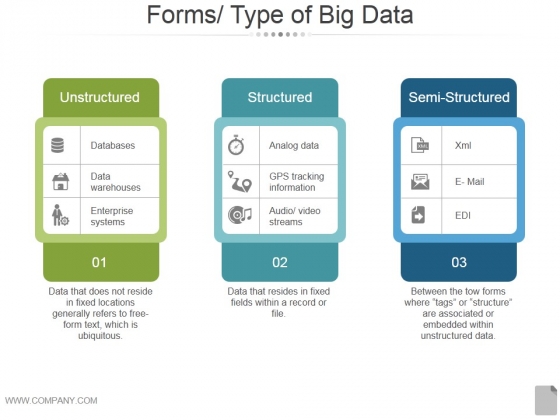 Forms/ Type of Big Data

Unstructured

Databases

Data warehouses

Enterprise systems

01

Data that does not reside in fixed locations generally refers to free-form text, which is ubiquitous.

Structured

Analog data

GPS tracking information

Audio/ video streams

02

Data that resides in fixed fields within a record or file.

Semi-Structured

XML

Xml

E- Mail

EDI

03

Between the tow forms where "tags" or "structure" are associated or embedded within unstructured data.

WWW.COMPANY.COM